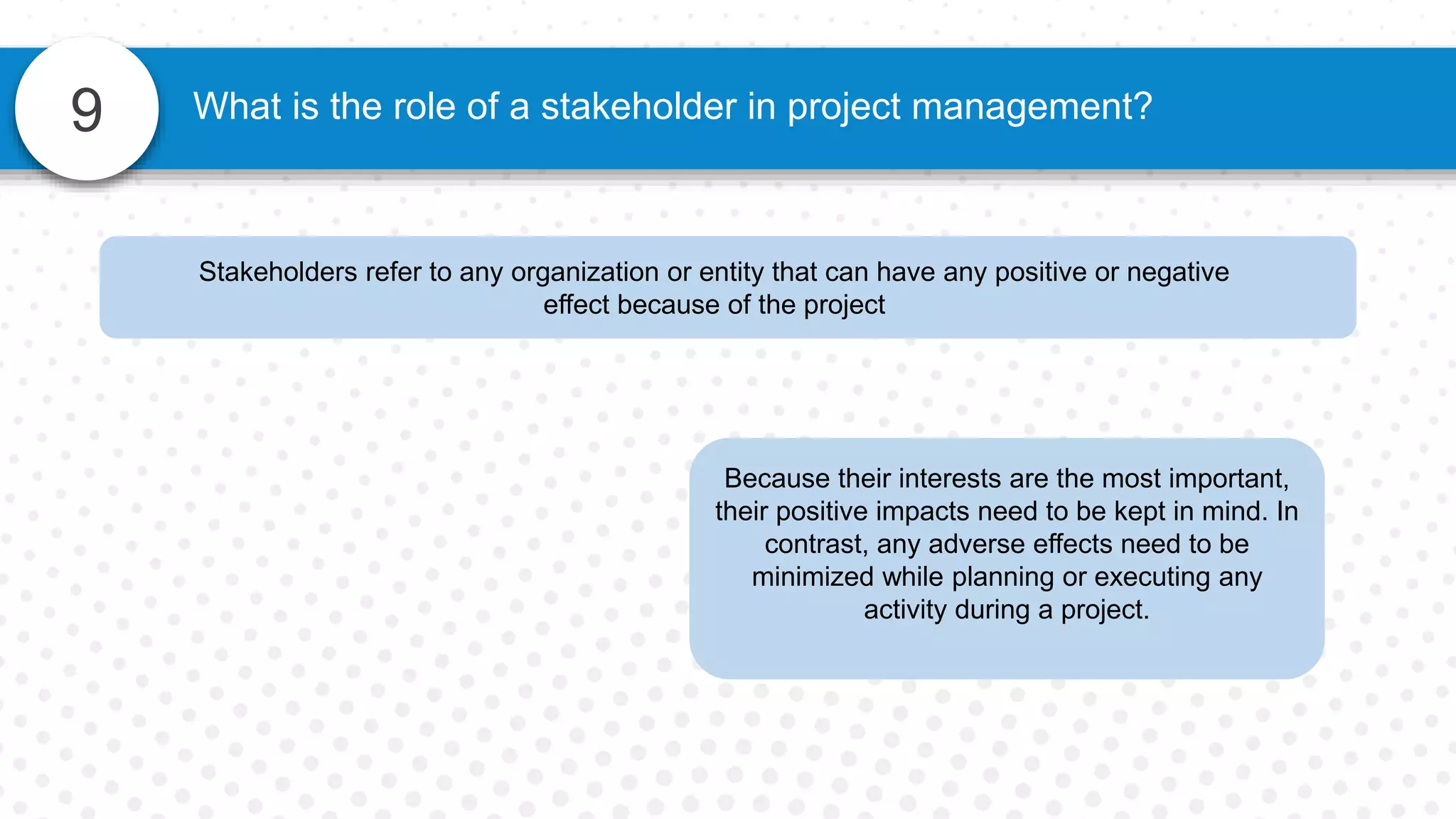 9

What is the role of a stakeholder in project management?

Stakeholders refer to any organization or entity that can have any positive or negative effect because of the project

Because their interests are the most important, their positive impacts need to be kept in mind. In contrast, any adverse effects need to be minimized while planning or executing any activity during a project.